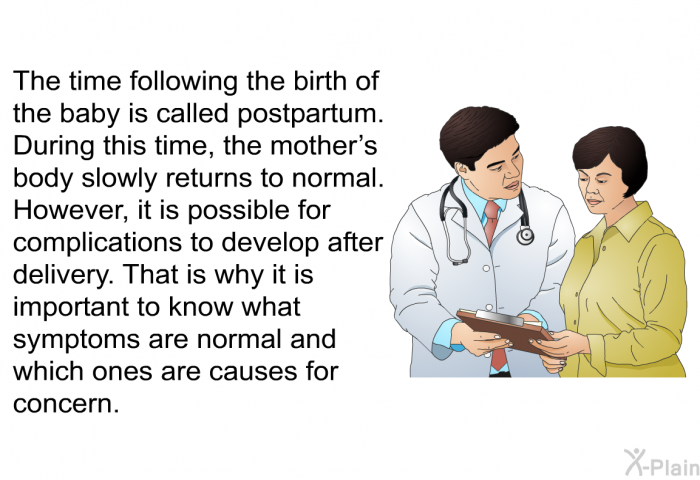 The time following the birth of the baby is called postpartum. During this time, the mother’s body slowly returns to normal. However, it is possible for complications to develop after delivery. That is why it is important to know what symptoms are normal and which ones are causes for concern.

X-Plain